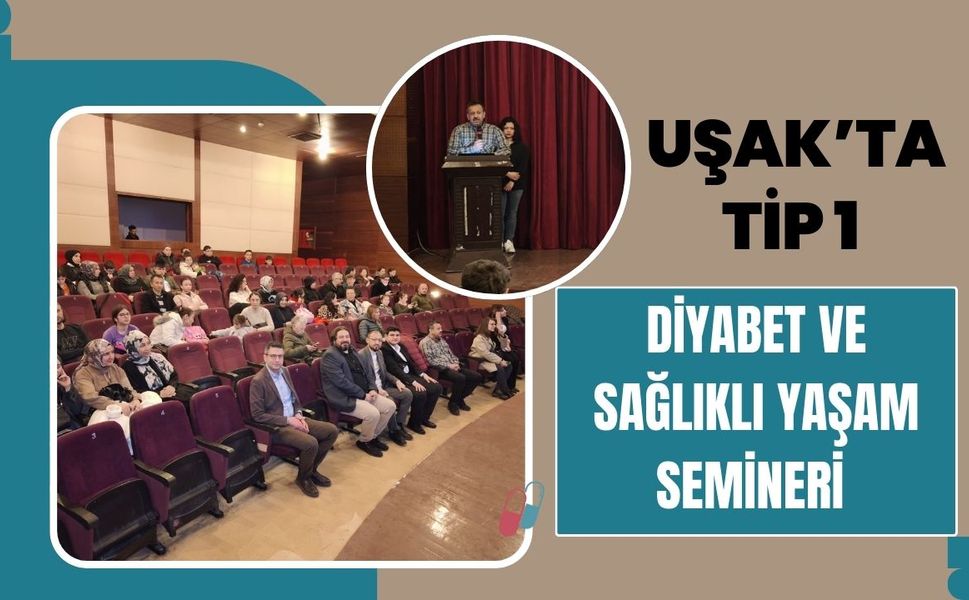 UŞAK'TA TİP 1

DİYABET VE SAĞLIKLI YAŞAM SEMİNERİ